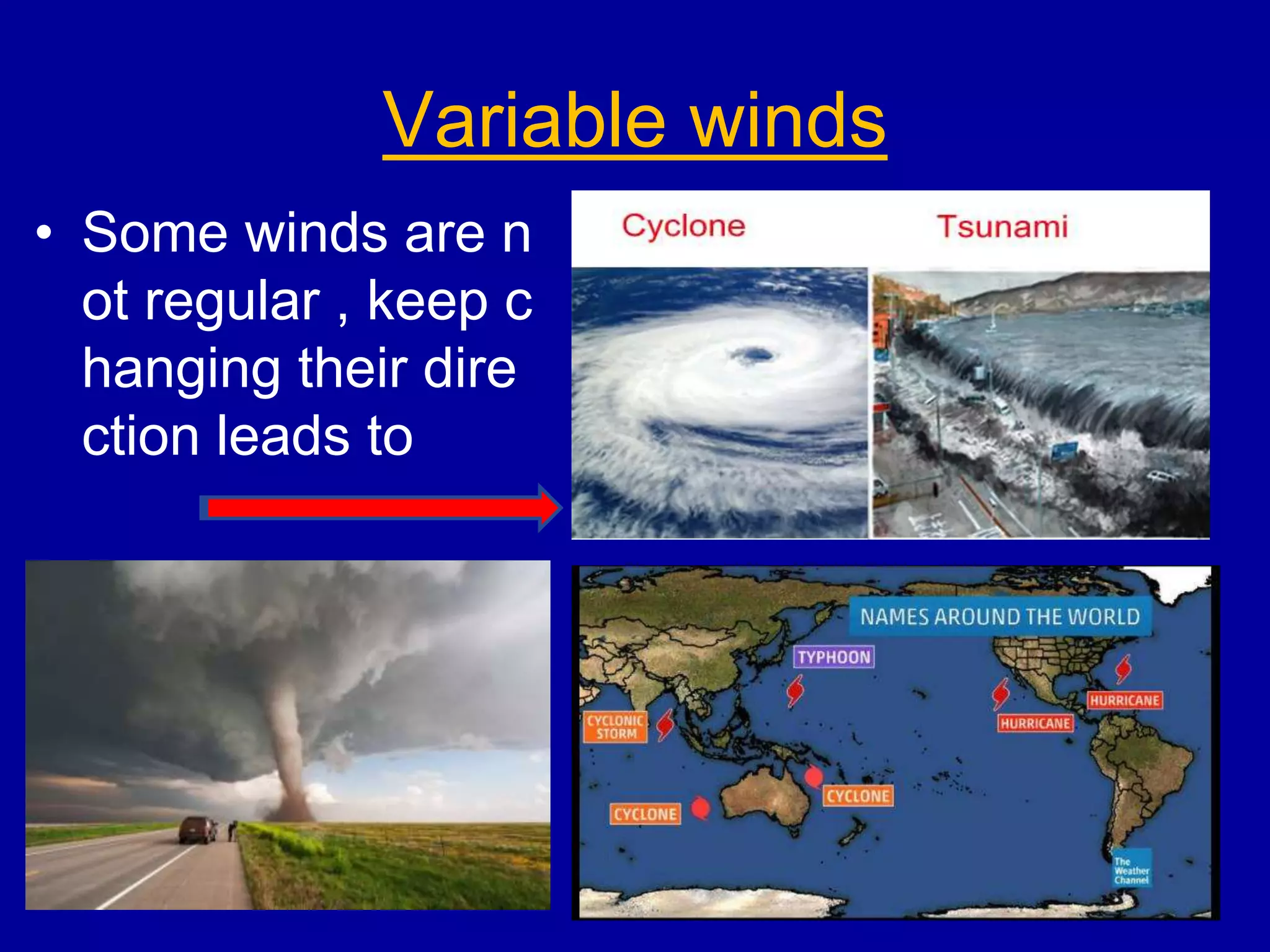 Variable winds

• Some winds are n ot regular , keep c hanging their dire ction leads to

Cyclone

Tsunami

NAMES AROUND THE WORLD

TYPHOON

HURRICANE

HURRICANE

CYCLONIC STORM

CYCLONE

CYCLONE

The Weather Channel